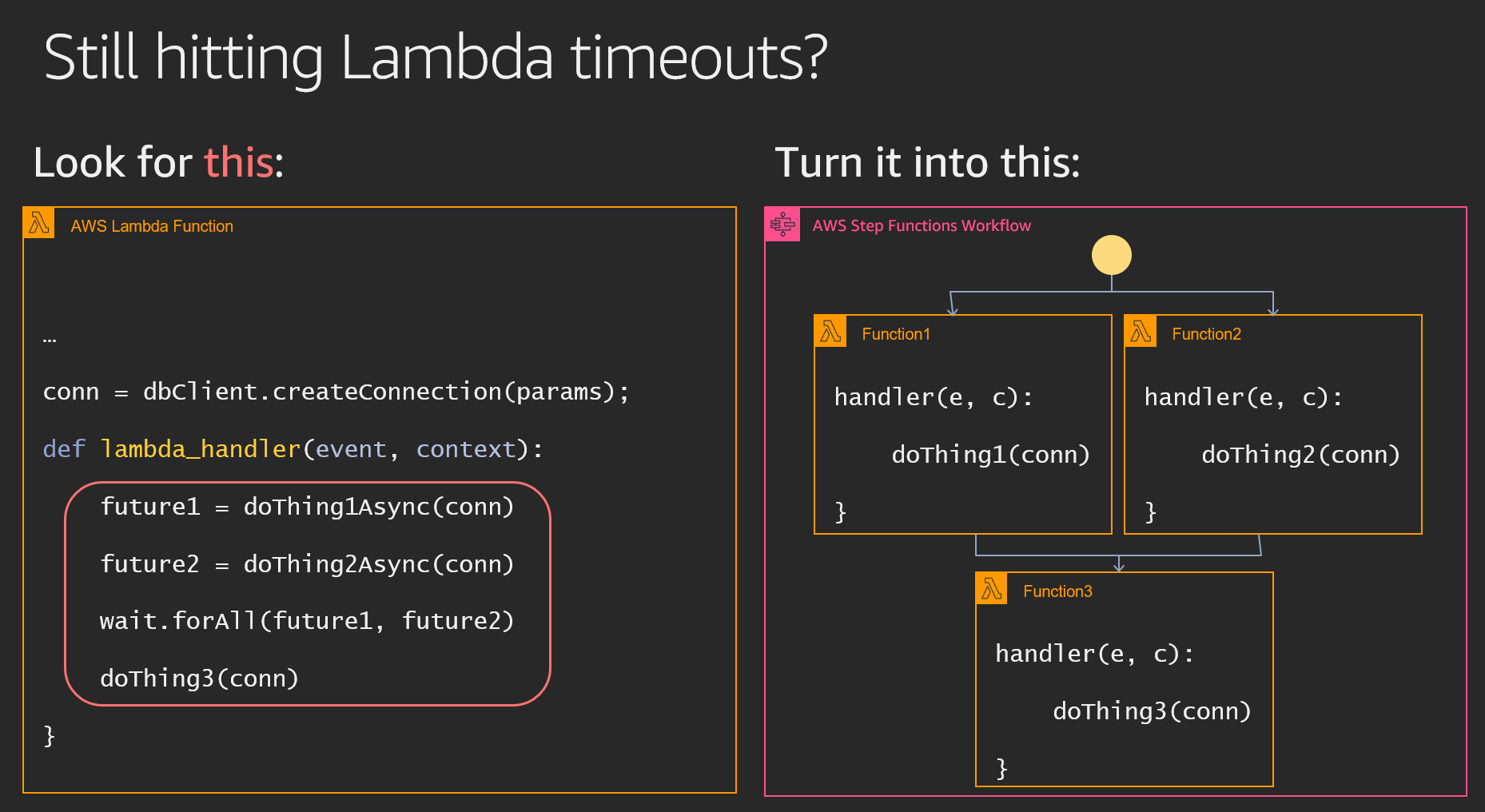 Still hitting Lambda timeouts?

Look for this:

AWS Lambda Function

...

conn = dbClient.createConnection(params);

def lambda_handler(event, context):

future1 = doThing1Async(conn)

future2 = doThing2Async(conn)

wait.forAll(future1, future2)

doThing3(conn)

}

Turn it into this:

AWS Step Functions Workflow

Function1

handler(e, c):

doThing1(conn)

}

Function2

handler(e, c):

doThing2(conn)

}

Function3

handler(e, c):

doThing3(conn)

}